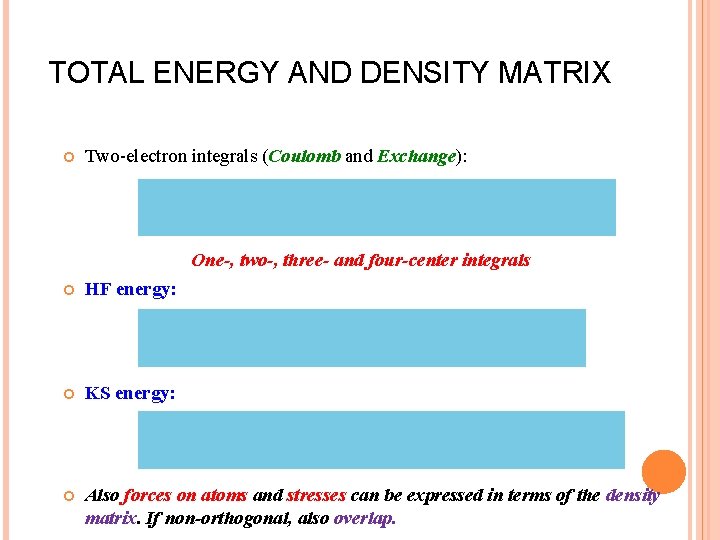 TOTAL ENERGY AND DENSITY MATRIX

Two-electron integrals (Coulomb and Exchange):

One-, two-, three- and four-center integrals

HF energy:

KS energy:

Also forces on atoms and stresses can be expressed in terms of the density matrix. If non-orthogonal, also overlap.